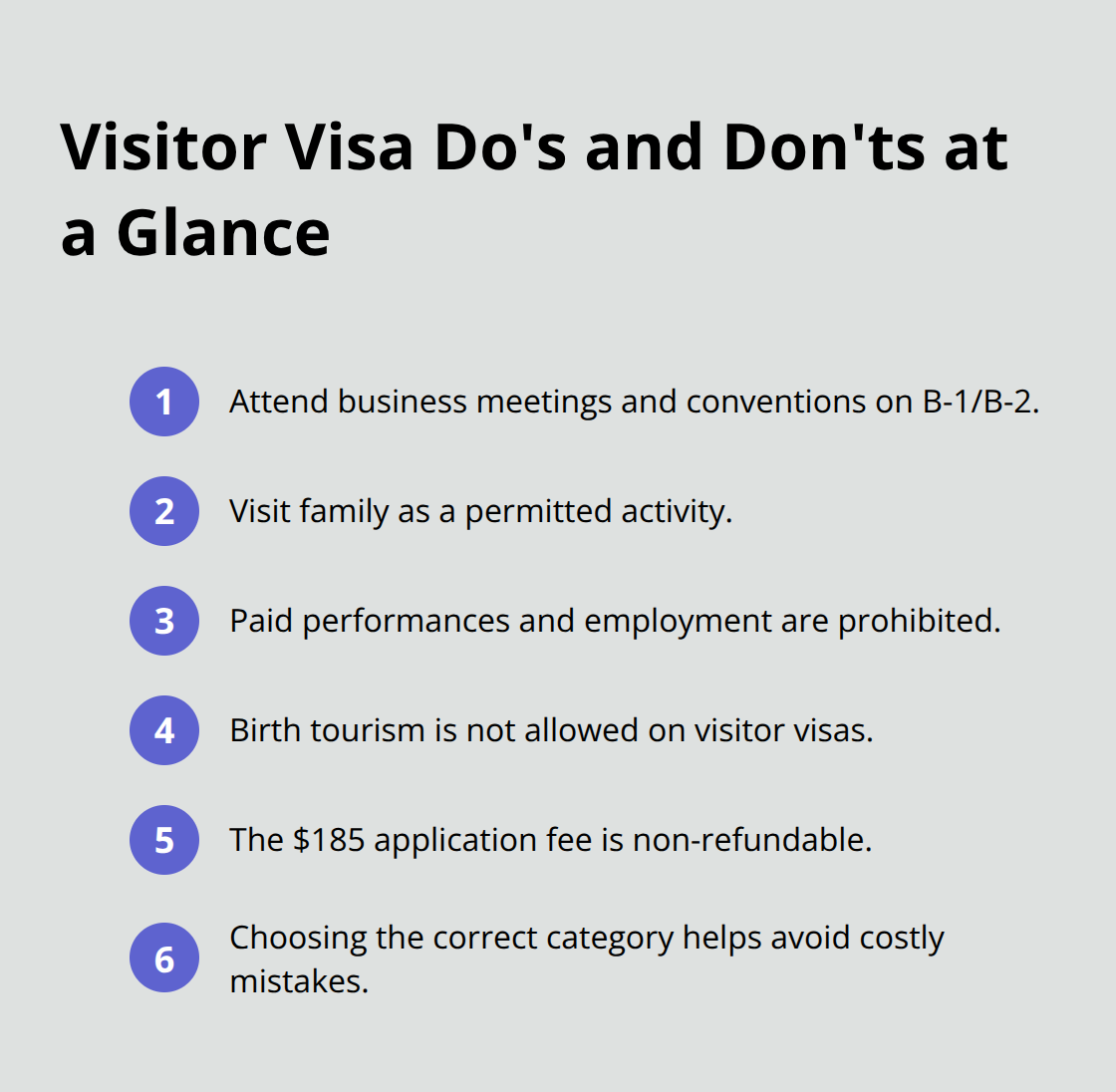 Visitor Visa Do's and Don'ts at a Glance

1 Attend business meetings and conventions on B-1/B-2.

2 Visit family as a permitted activity.

3 Paid performances and employment are prohibited.

4 Birth tourism is not allowed on visitor visas.

5 The \$185 application fee is non-refundable.

6 Choosing the correct category helps avoid costly mistakes.